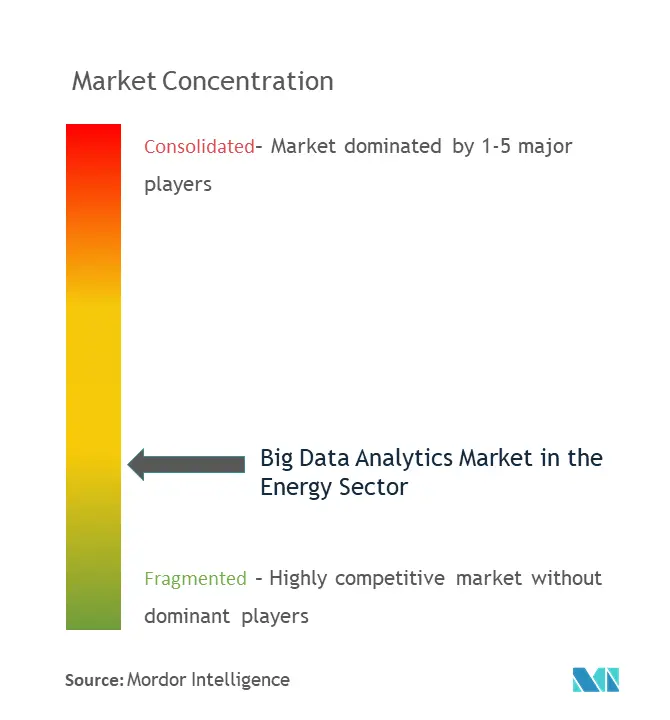 Market Concentration

Consolidated- Market dominated by 1-5 major players

Big Data Analytics Market in the Energy Sector

Fragmented - Highly competitive market without dominant players

Source: Mordor Intelligence